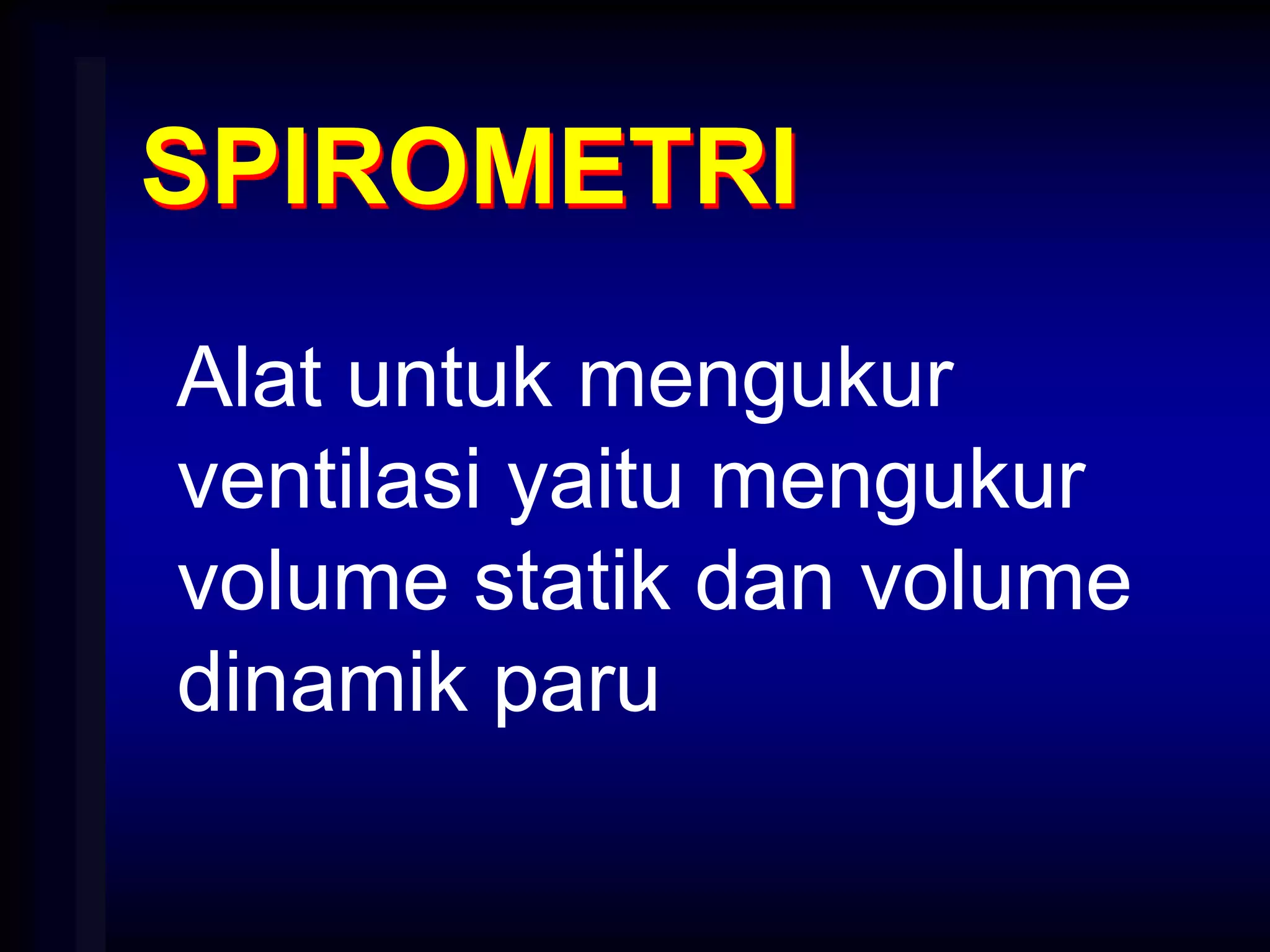 SPIROMETRI

Alat untuk mengukur ventilasi yaitu mengukur volume statik dan volume dinamik paru